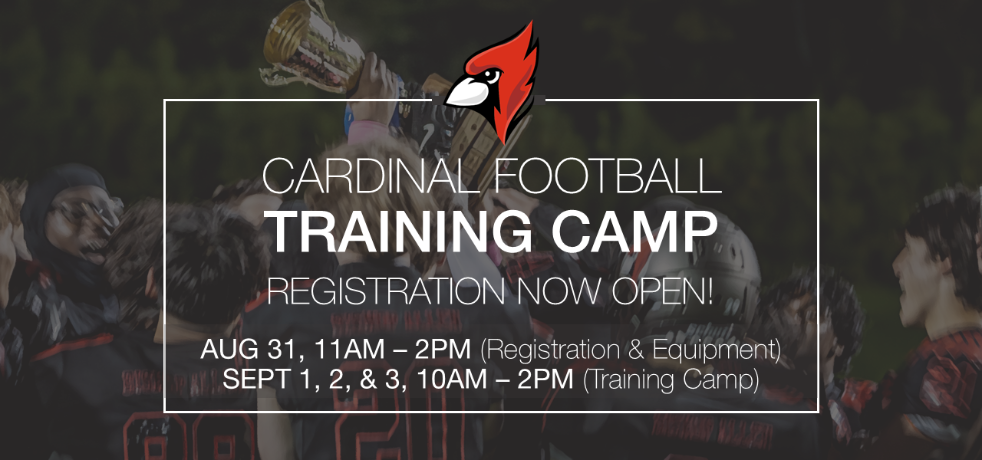 CARDINAL FOOTBALL
TRAINING CAMP
REGISTRATION NOW OPEN!

AUG 31, 11AM – 2PM (Registration & Equipment)
SEPT 1, 2, & 3, 10AM – 2PM (Training Camp)